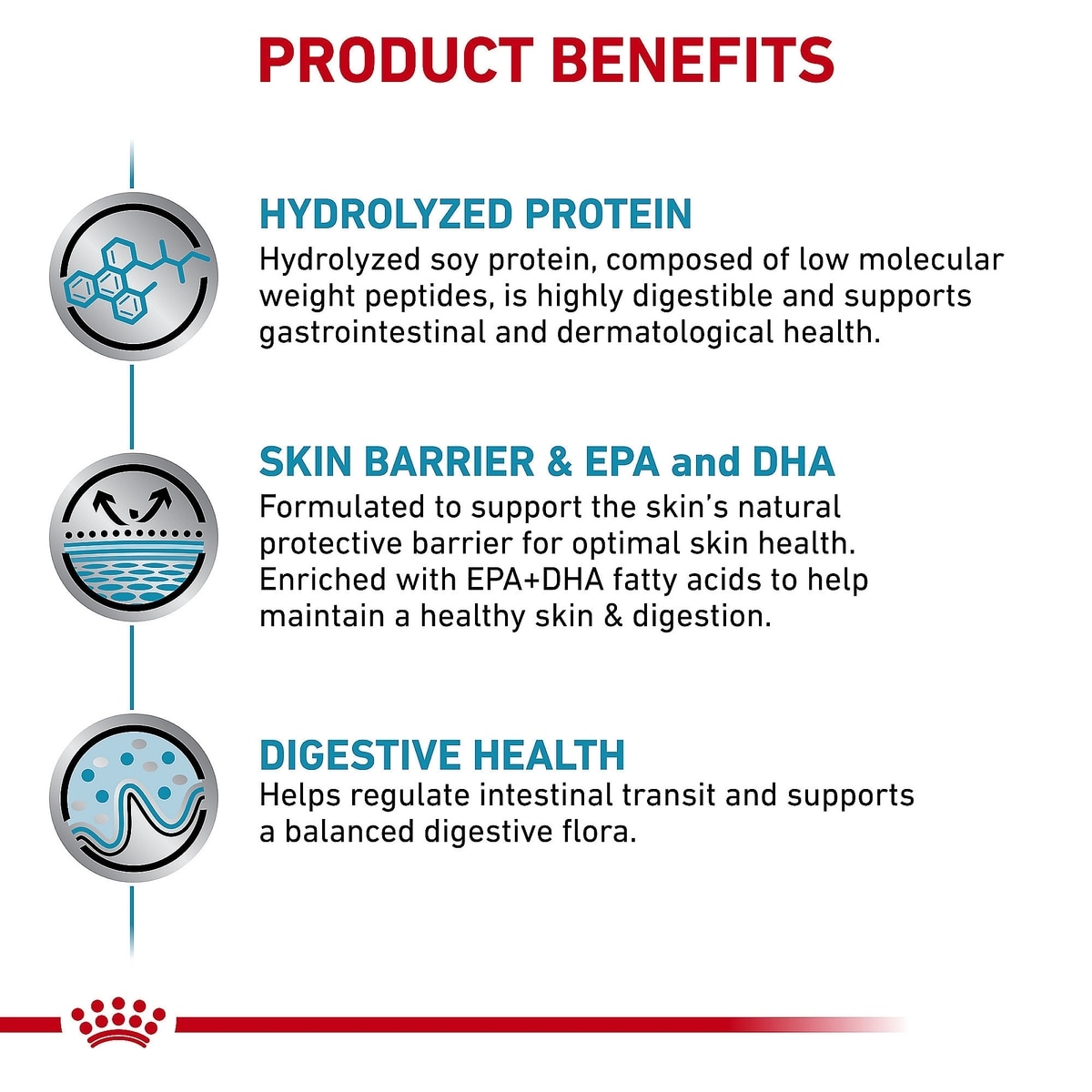 PRODUCT BENEFITS

HYDROLYZED PROTEIN
Hydrolyzed soy protein, composed of low molecular weight peptides, is highly digestible and supports gastrointestinal and dermatological health.

SKIN BARRIER & EPA and DHA
Formulated to support the skin's natural protective barrier for optimal skin health. Enriched with EPA+DHA fatty acids to help maintain a healthy skin & digestion.

DIGESTIVE HEALTH
Helps regulate intestinal transit and supports a balanced digestive flora.